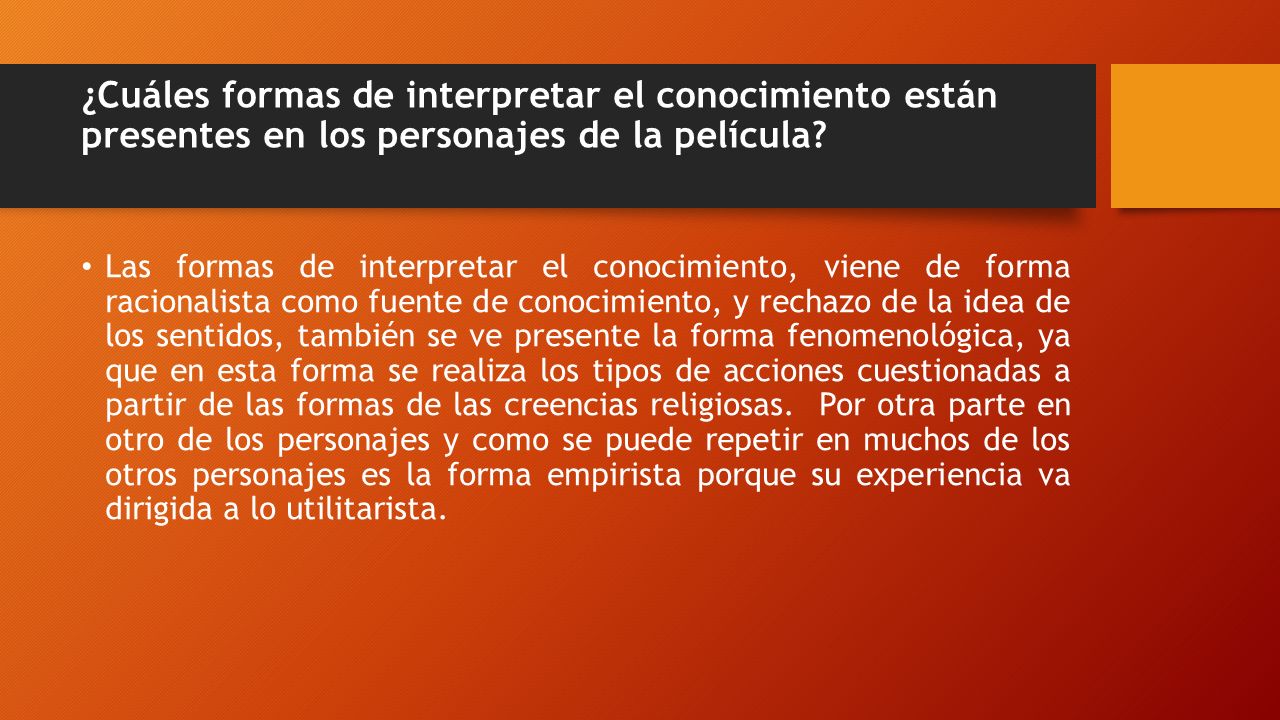 ¿Cuáles formas de interpretar el conocimiento están presentes en los personajes de la película?

• Las formas de interpretar el conocimiento, viene de forma racionalista como fuente de conocimiento, y rechazo de la idea de los sentidos, también se ve presente la forma fenomenológica, ya que en esta forma se realiza los tipos de acciones cuestionadas a partir de las formas de las creencias religiosas. Por otra parte en otro de los personajes y como se puede repetir en muchos de los otros personajes es la forma empirista porque su experiencia va dirigida a lo utilitarista.